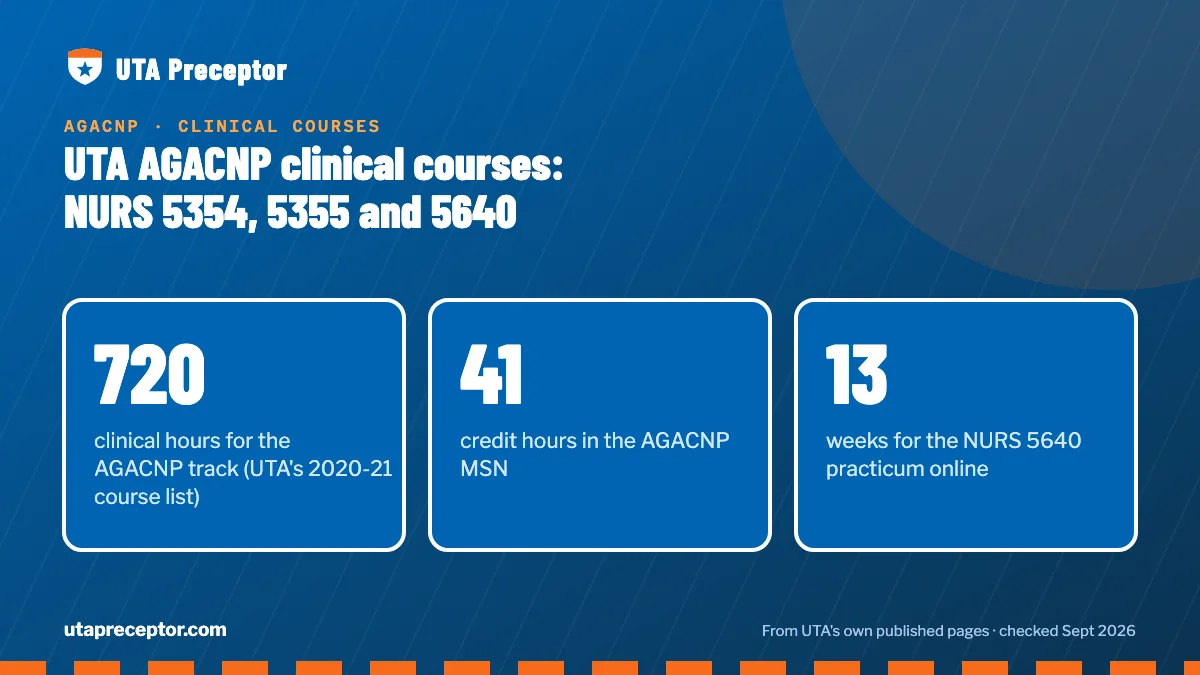 UTA Preceptor

AGACNP · CLINICAL COURSES

UTA AGACNP clinical courses: NURS 5354, 5355 and 5640

720

clinical hours for the AGACNP track (UTA's 2020-21 course list)

41

credit hours in the AGACNP MSN

13

weeks for the NURS 5640 practicum online

utapreceptor.com

From UTA's own published pages · checked Sept 2026